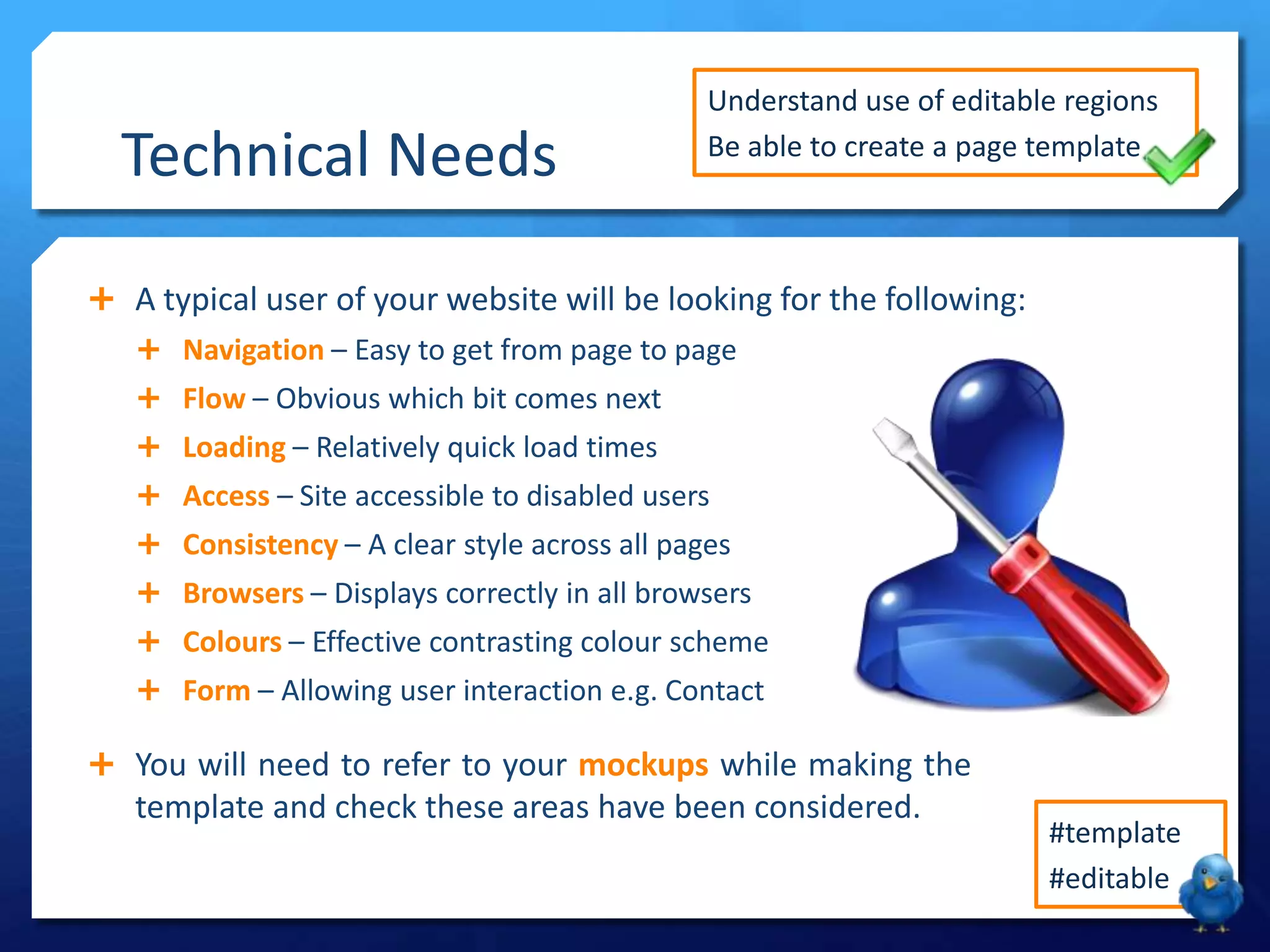 Technical Needs

Understand use of editable regions
Be able to create a page template

+ A typical user of your website will be looking for the following:
+ Navigation – Easy to get from page to page
+ Flow – Obvious which bit comes next
+ Loading – Relatively quick load times
+ Access – Site accessible to disabled users
+ Consistency – A clear style across all pages
+ Browsers – Displays correctly in all browsers
+ Colours – Effective contrasting colour scheme
+ Form – Allowing user interaction e.g. Contact

+ You will need to refer to your mockups while making the template and check these areas have been considered.

#template
#editable